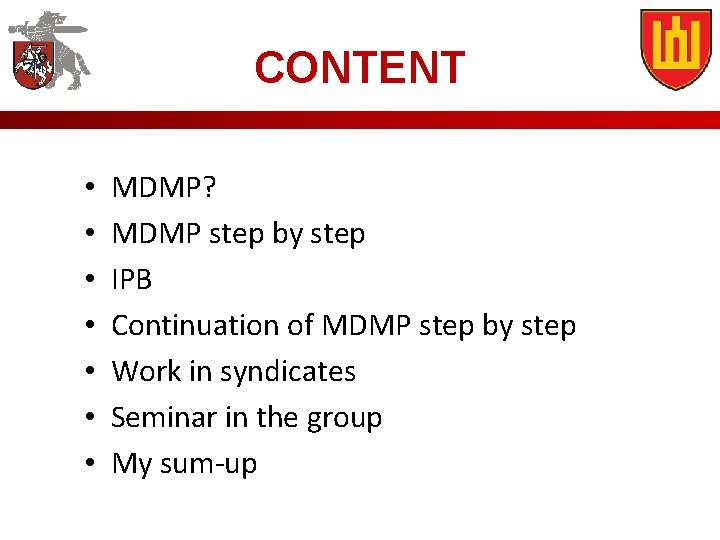 CONTENT

• MDMP?
• MDMP step by step
• IPB
• Continuation of MDMP step by step
• Work in syndicates
• Seminar in the group
• My sum-up